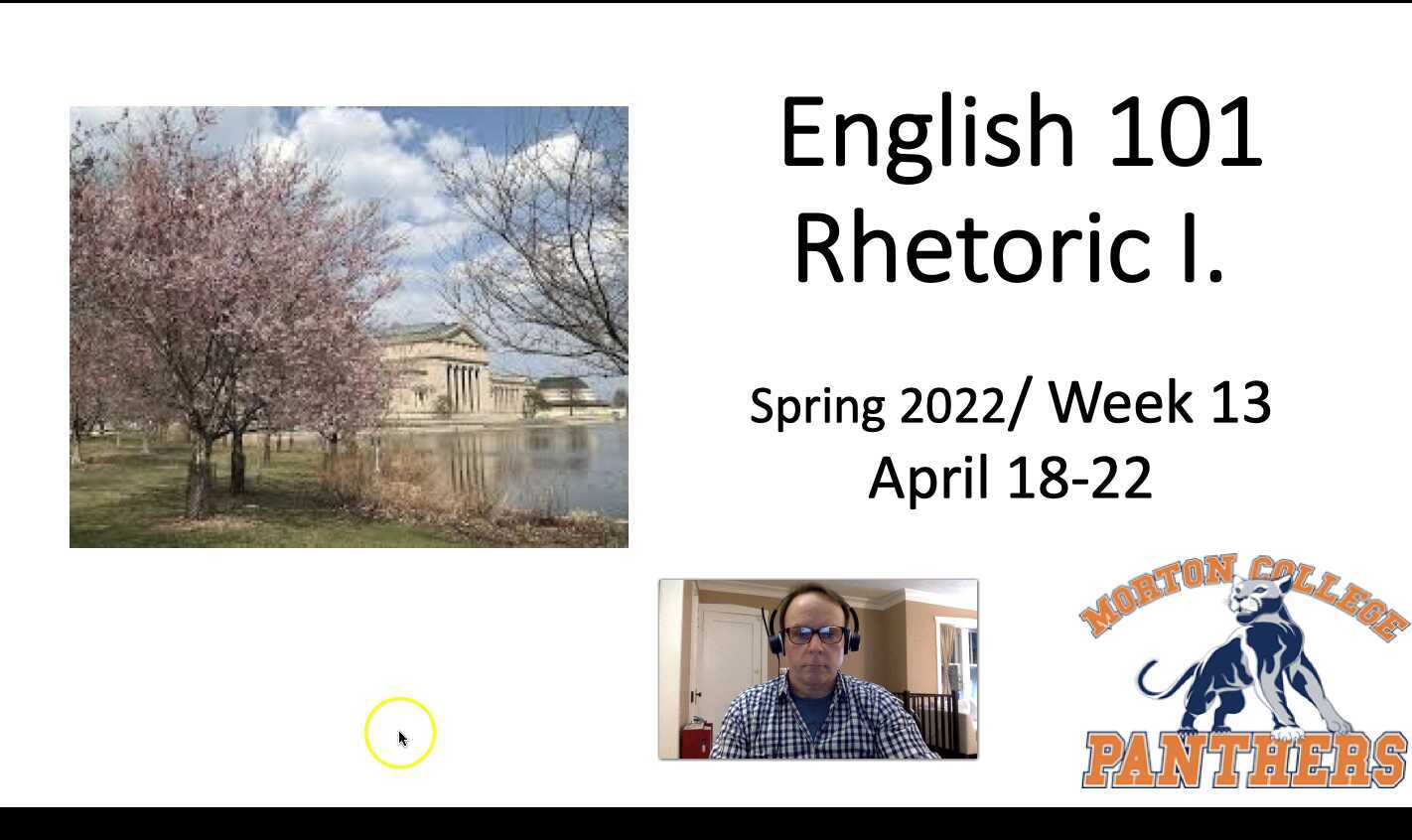 English 101
Rhetoric I.

Spring 2022/ Week 13
April 18-22

MORTON COLLEGE
PANTHERS